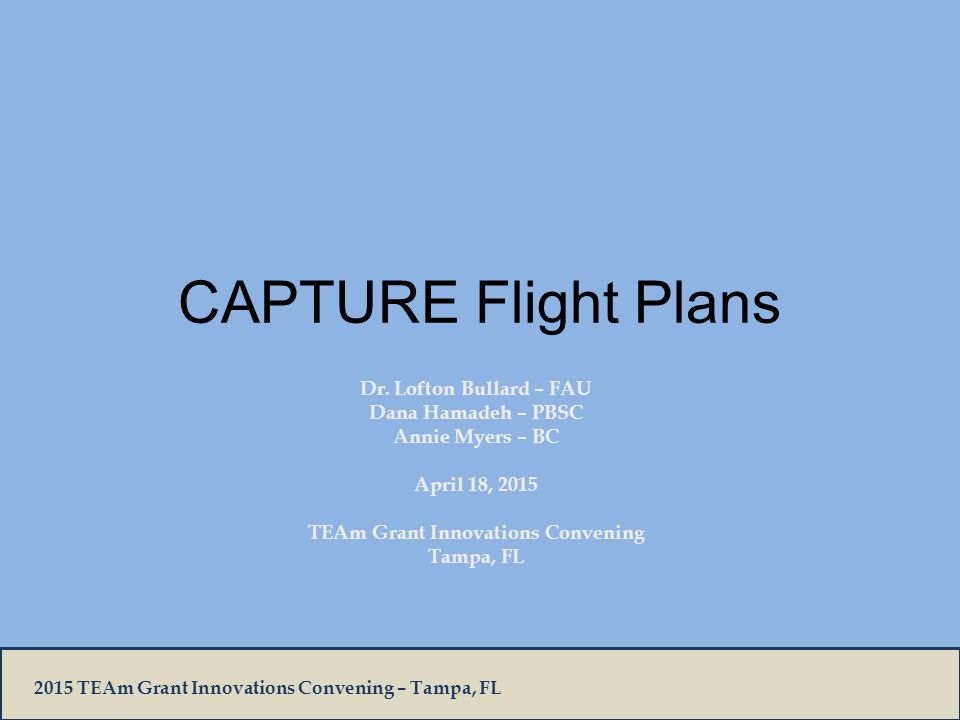 CAPTURE Flight Plans

Dr. Lofton Bullard – FAU
Dana Hamadeh – PBSC
Annie Myers – BC

April 18, 2015

TEAm Grant Innovations Convening
Tampa, FL

2015 TEAm Grant Innovations Convening – Tampa, FL